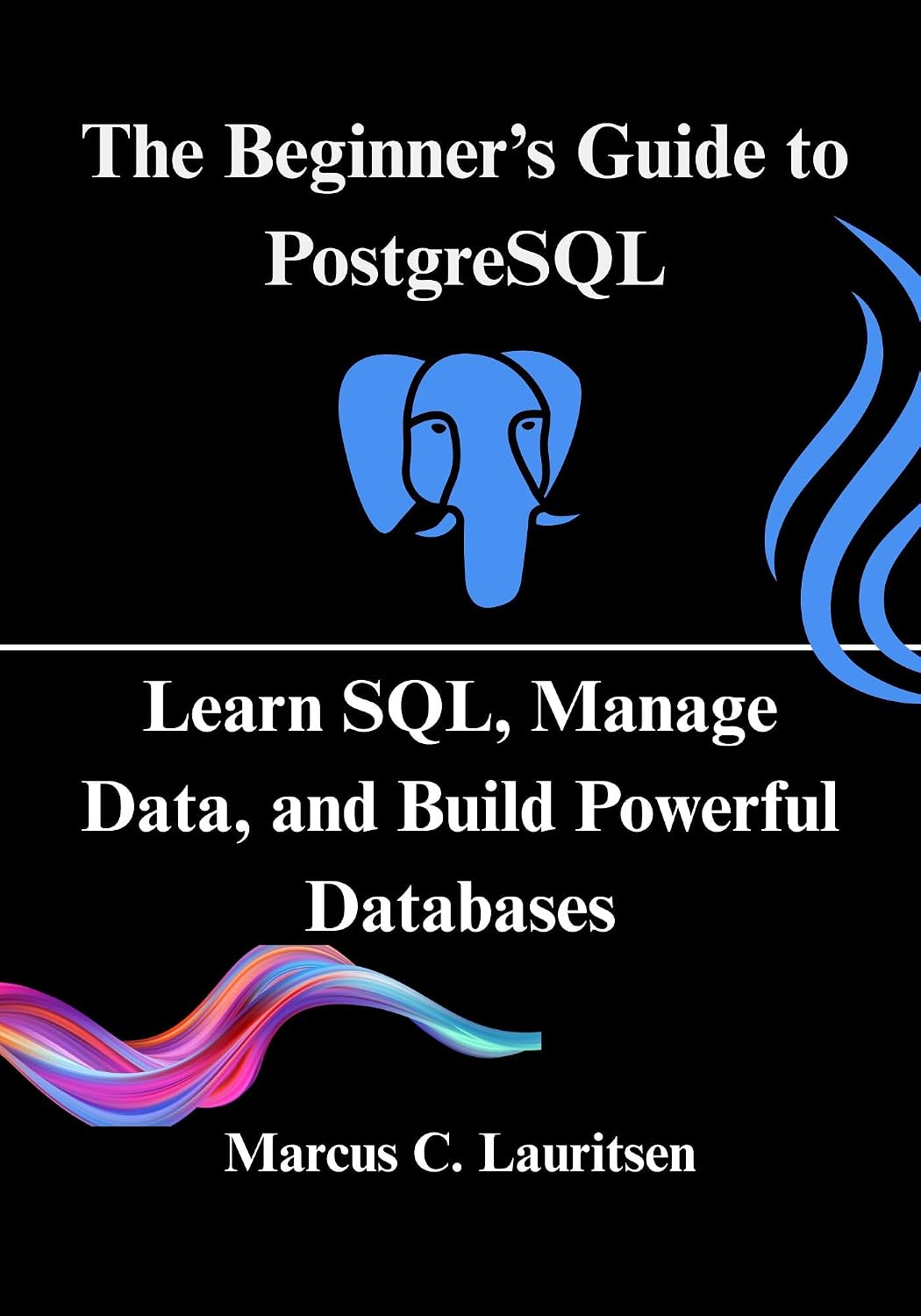 The Beginner's Guide to PostgreSQL

Learn SQL, Manage Data, and Build Powerful Databases

Marcus C. Lauritsen